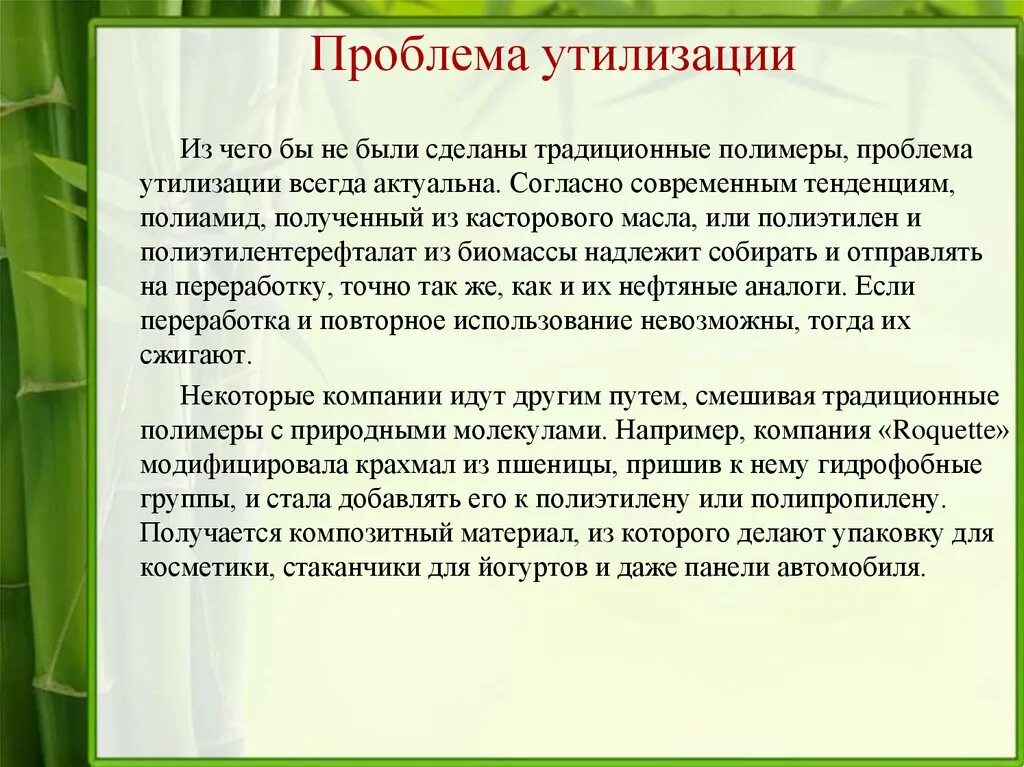 Проблема утилизации

Из чего бы не были сделаны традиционные полимеры, проблема утилизации всегда актуальна. Согласно современным тенденциям, полиамид, полученный из касторового масла, или полиэтилен и полиэтилентерефталат из биомассы надлежит собирать и отправлять на переработку, точно так же, как и их нефтяные аналоги. Если переработка и повторное использование невозможны, тогда их сжигают.

Некоторые компании идут другим путем, смешивая традиционные полимеры с природными молекулами. Например, компания «Roquette» модифицировала крахмал из пшеницы, пришив к нему гидрофобные группы, и стала добавлять его к полиэтилену или полипропилену. Получается композитный материал, из которого делают упаковку для косметики, стаканчики для йогуртов и даже панели автомобиля.